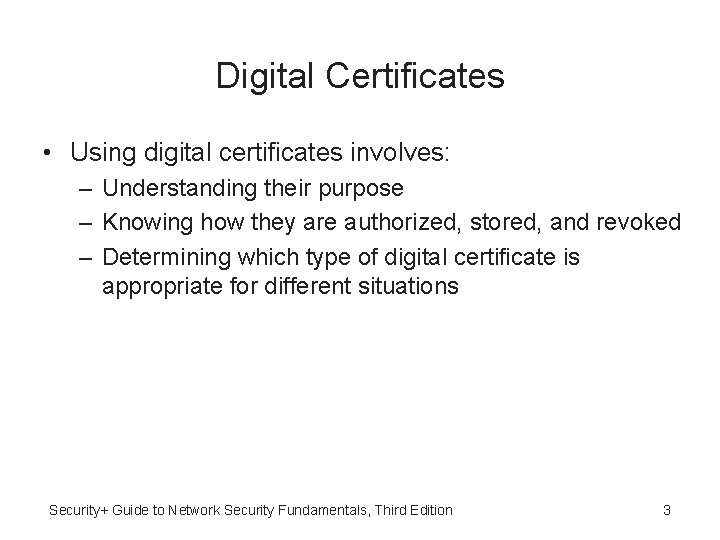 Digital Certificates

• Using digital certificates involves:
– Understanding their purpose
– Knowing how they are authorized, stored, and revoked
– Determining which type of digital certificate is appropriate for different situations

Security+ Guide to Network Security Fundamentals, Third Edition

3